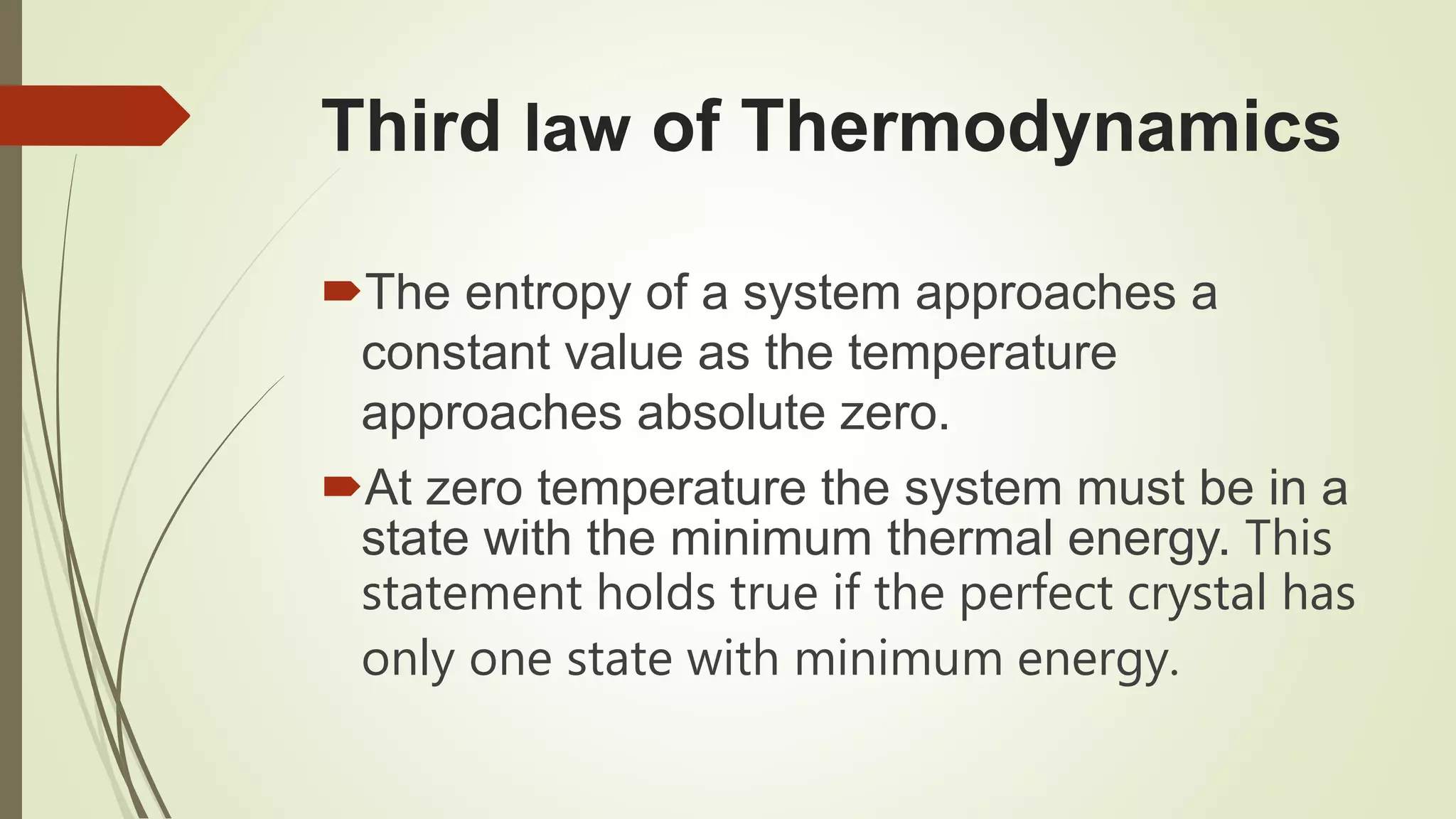 Third law of Thermodynamics

The entropy of a system approaches a constant value as the temperature approaches absolute zero.

At zero temperature the system must be in a state with the minimum thermal energy. This statement holds true if the perfect crystal has only one state with minimum energy.